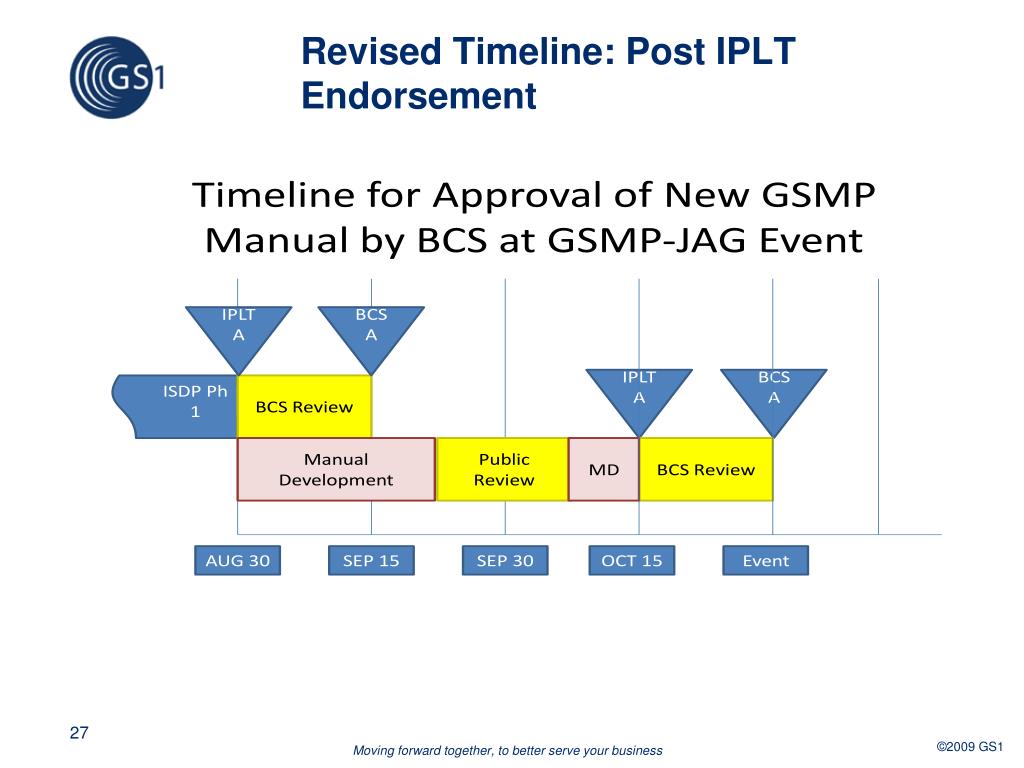 GS1

Revised Timeline: Post IPLT Endorsement

Timeline for Approval of New GSMP Manual by BCS at GSMP-JAG Event

IPLT A

BCS A

ISDP Ph 1

BCS Review

IPLT A

BCS A

Manual Development

Public Review

MD

BCS Review

AUG 30

SEP 15

SEP 30

OCT 15

Event

27

Moving forward together, to better serve your business

©2009 GS1